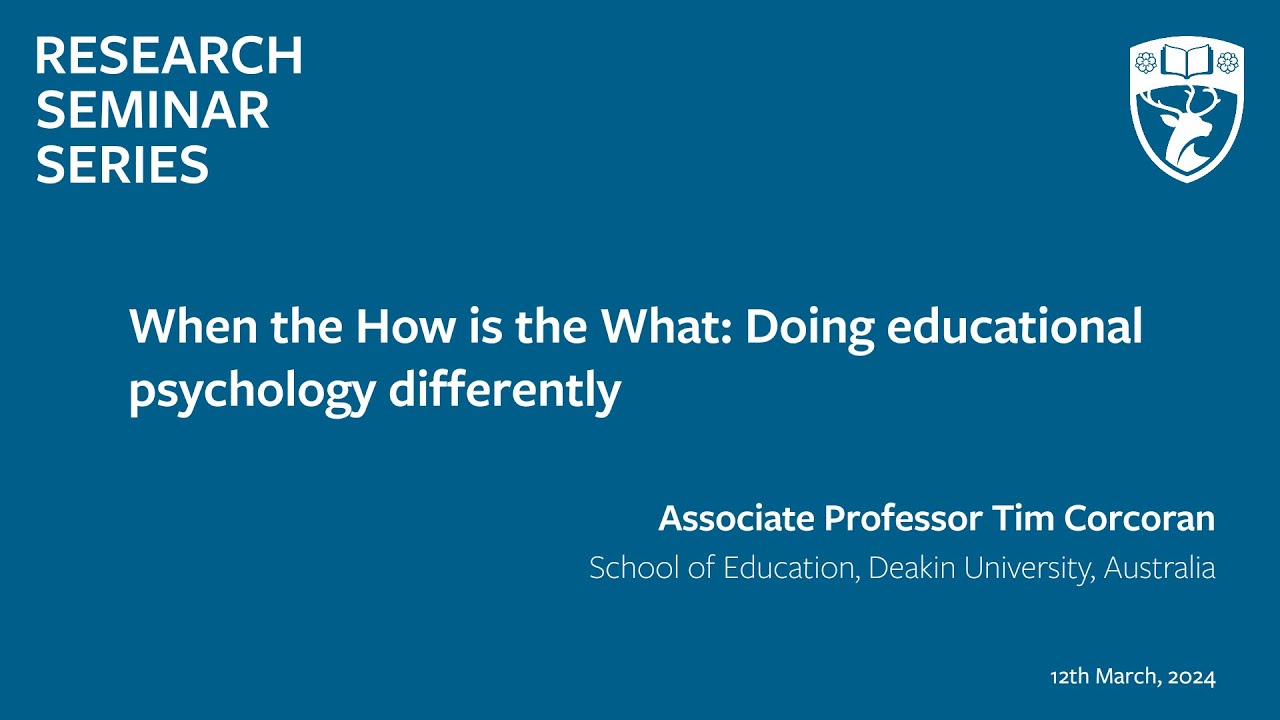 RESEARCH SEMINAR SERIES

When the How is the What: Doing educational psychology differently

Associate Professor Tim Corcoran
School of Education, Deakin University, Australia

12th March, 2024